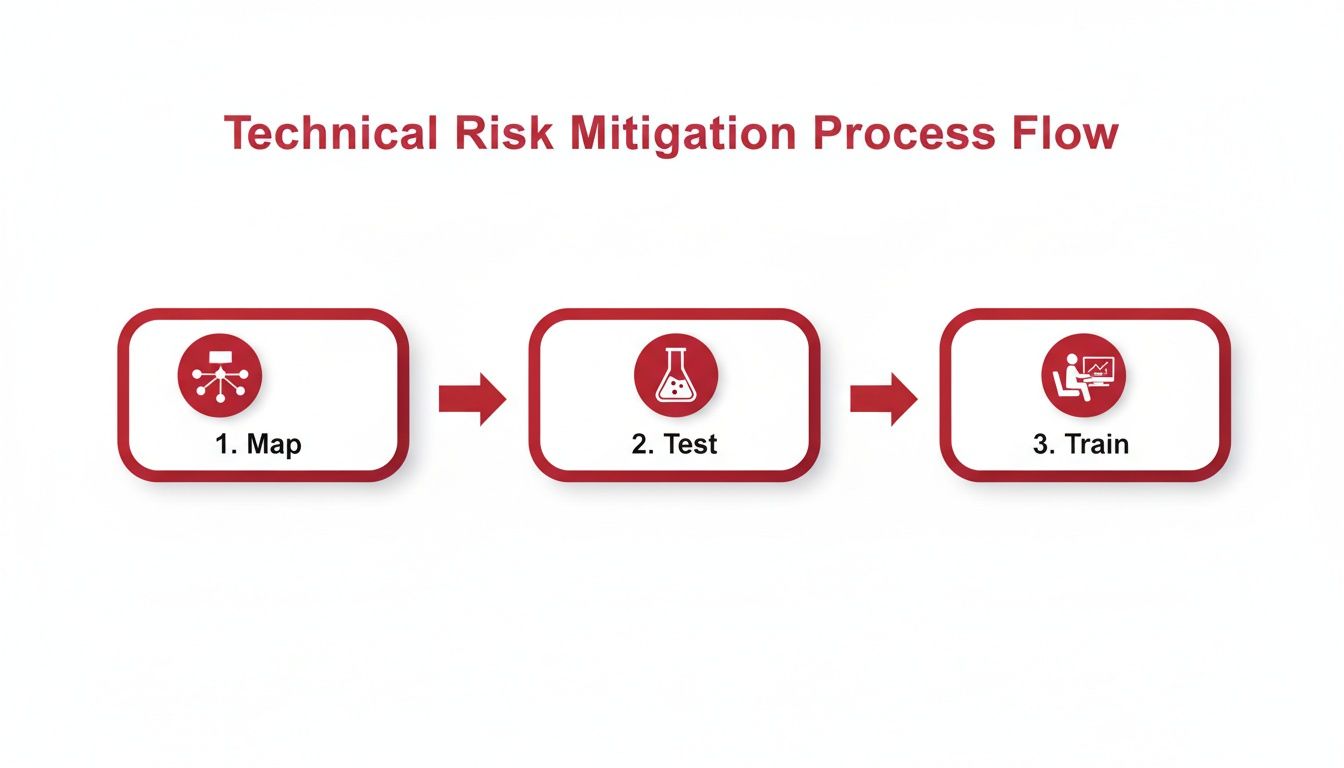 Technical Risk Mitigation Process Flow

1. Map

2. Test

3. Train